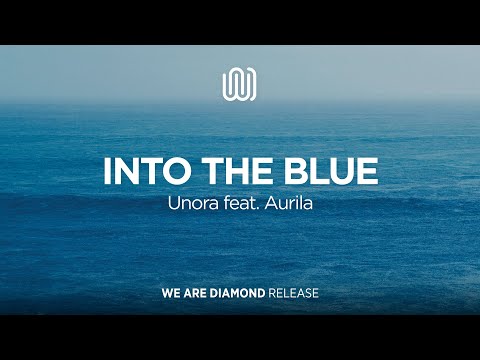 INTO THE BLUE
Unora feat. Aurila

WE ARE DIAMOND RELEASE